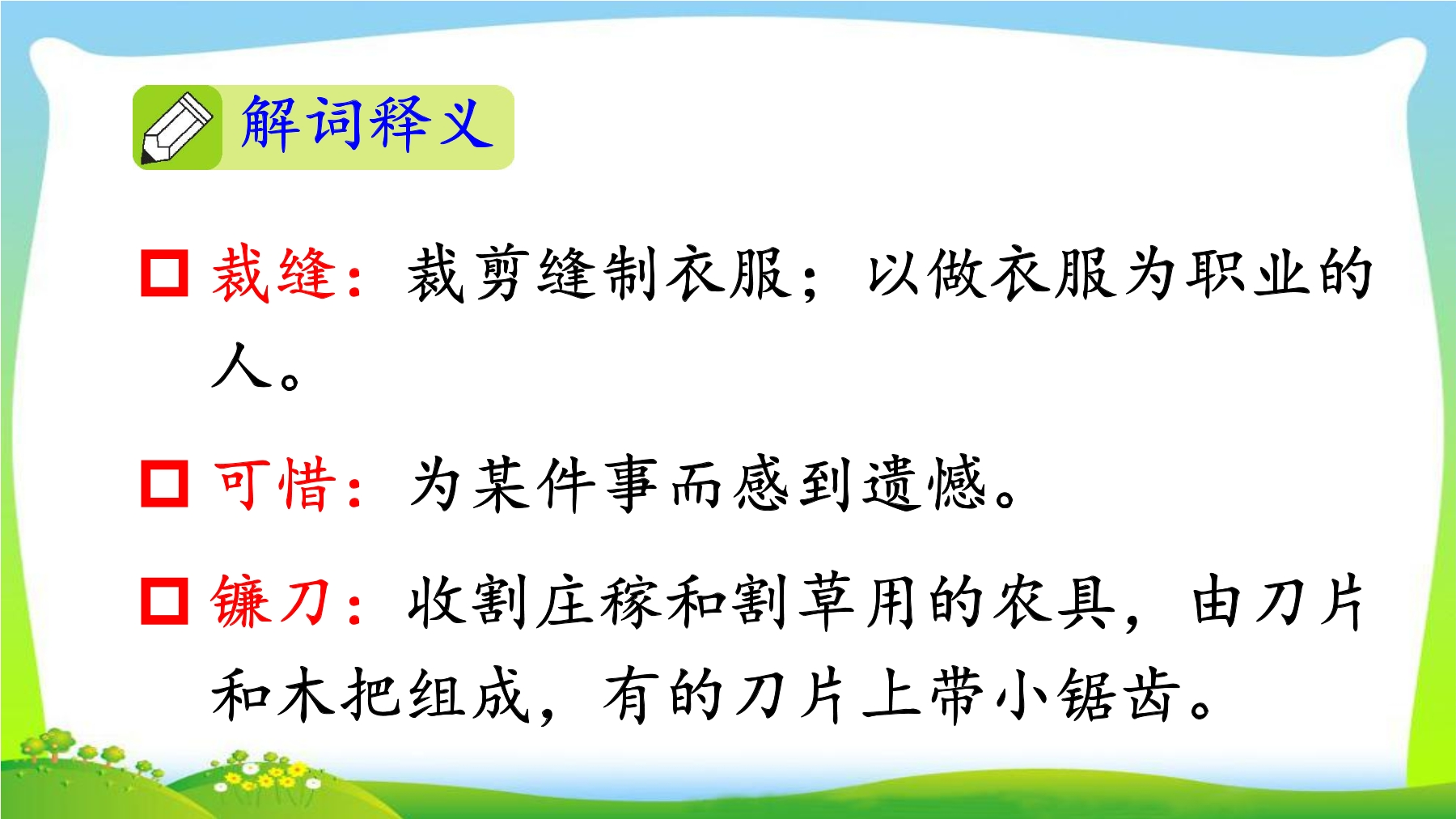 解词释义

□ 裁缝：裁剪缝制衣服；以做衣服为职业的人。

□ 可惜：为某件事而感到遗憾。

□ 镰刀：收割庄稼和割草用的农具，由刀片和木把组成，有的刀片上带小锯齿。